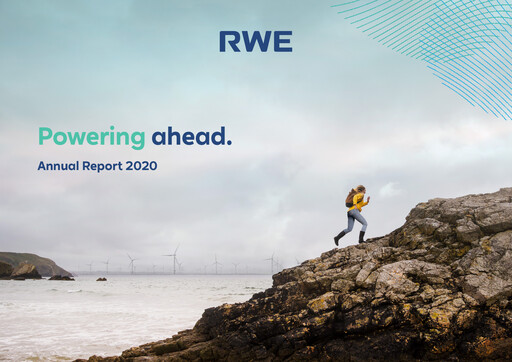 RWE

Powering ahead.

Annual Report 2020